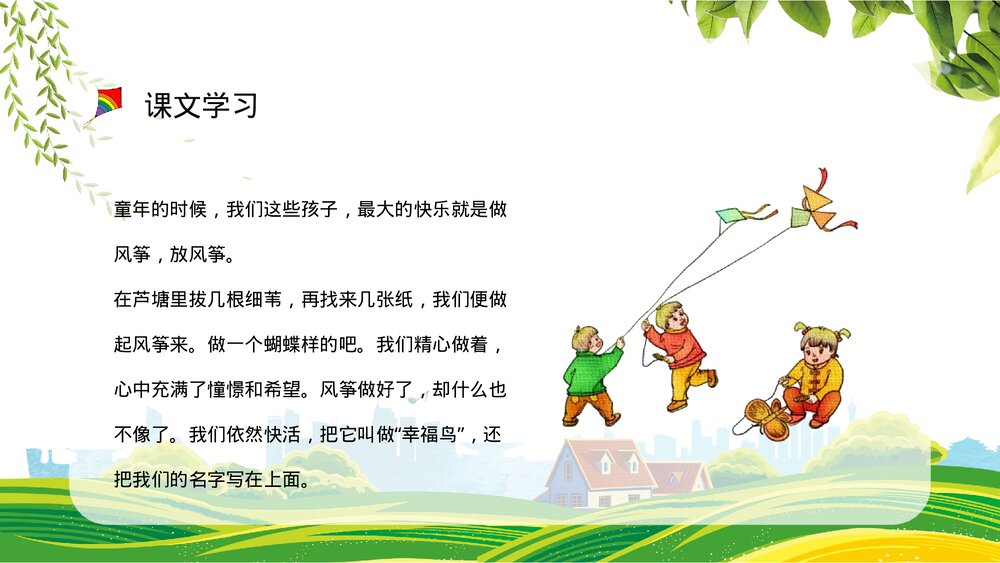 课文学习

童年的时候，我们这些孩子，最大的快乐就是做风筝，放风筝。

在芦塘里拔几根细苇，再找来几张纸，我们便做起风筝来。做一个蝴蝶样的吧。我们精心做着，心中充满了憧憬和希望。风筝做好了，却什么也不像了。我们依然快活，把它叫做“幸福鸟”，还把我们的名字写在上面。